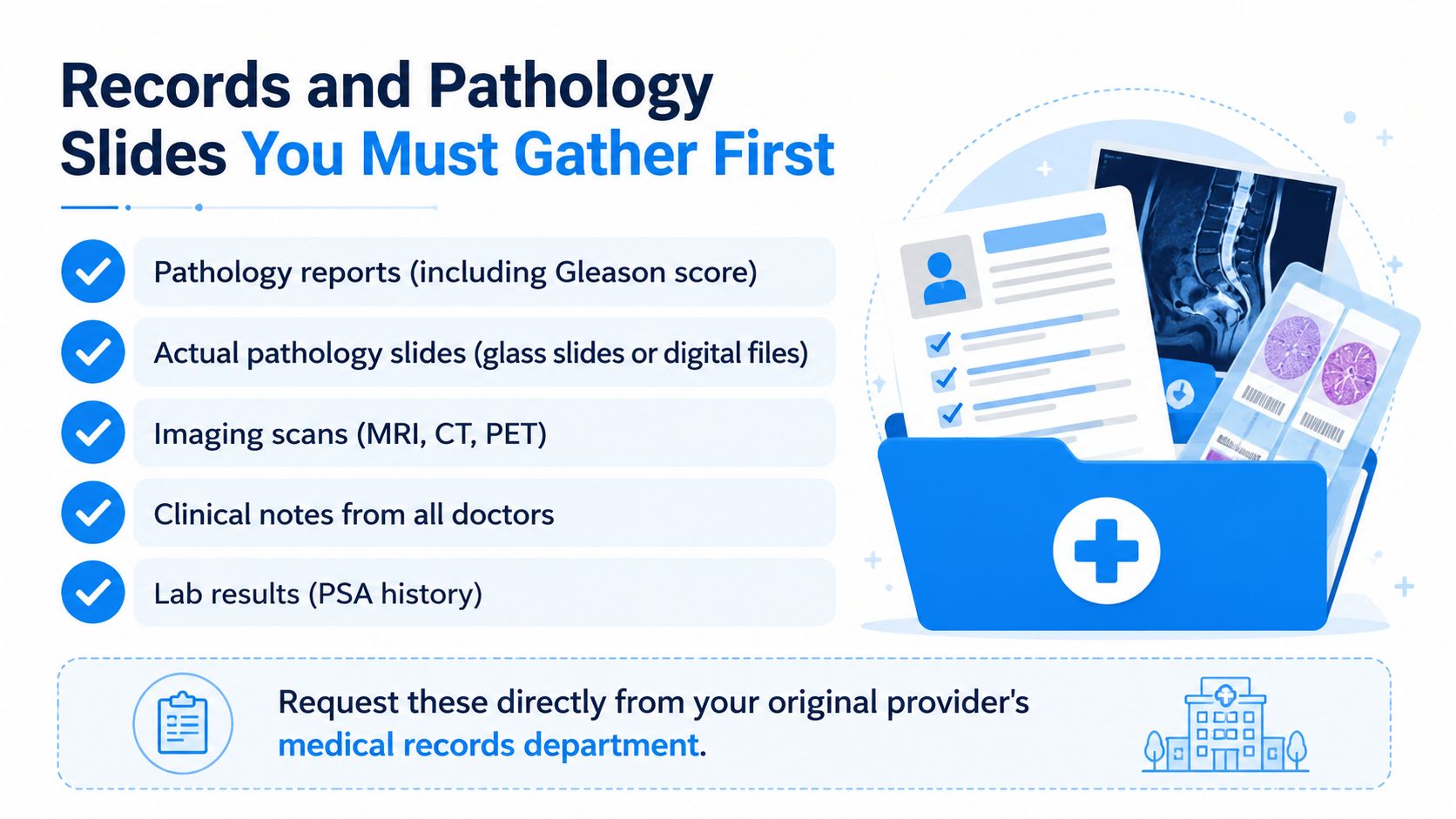 Records and Pathology Slides You Must Gather First

Pathology reports (including Gleason score)

Actual pathology slides (glass slides or digital files)

Imaging scans (MRI, CT, PET)

Clinical notes from all doctors

Lab results (PSA history)

Request these directly from your original provider's medical records department.